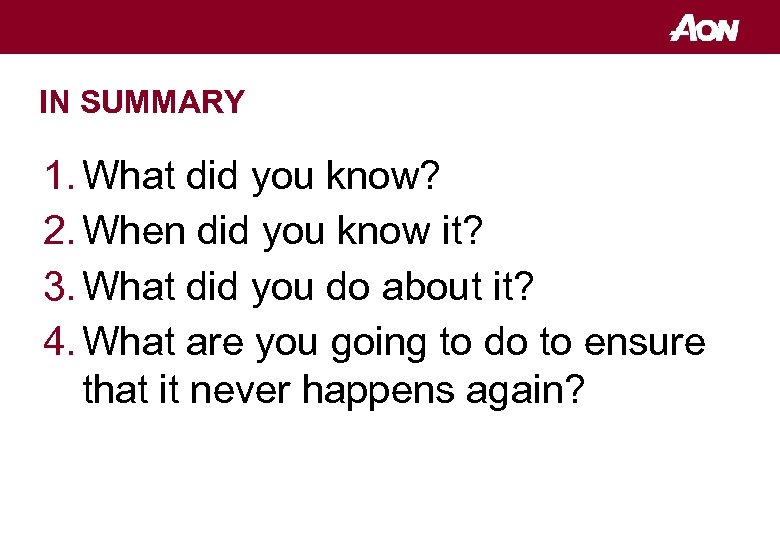 AON

IN SUMMARY

1. What did you know?
2. When did you know it?
3. What did you do about it?
4. What are you going to do to ensure that it never happens again?